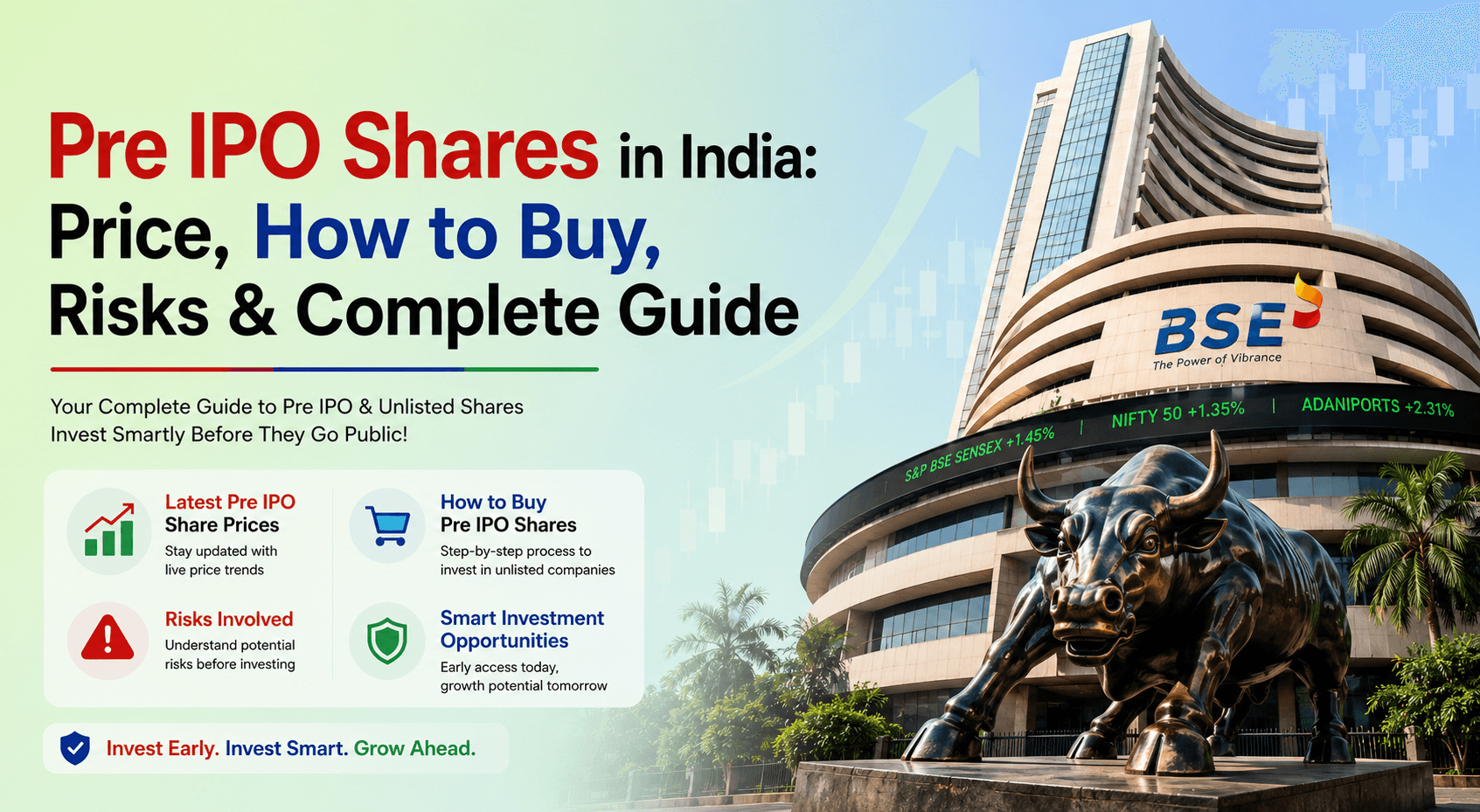 Pre IPO Shares in India: Price, How to Buy, Risks & Complete Guide

Your Complete Guide to Pre IPO & Unlisted Shares
Invest Smartly Before They Go Public!

Latest Pre IPO Share Prices
Stay updated with live price trends

How to Buy Pre IPO Shares
Step-by-step process to invest in unlisted companies

Risks Involved
Understand potential risks before investing

Smart Investment Opportunities
Early access today, growth potential tomorrow

Invest Early. Invest Smart. Grow Ahead.

BSE
The Power of Vibrance

S&P BSE SENSEX +1.45% | NIFTY 50 +1.35% | ADANIPORTS +2.31%